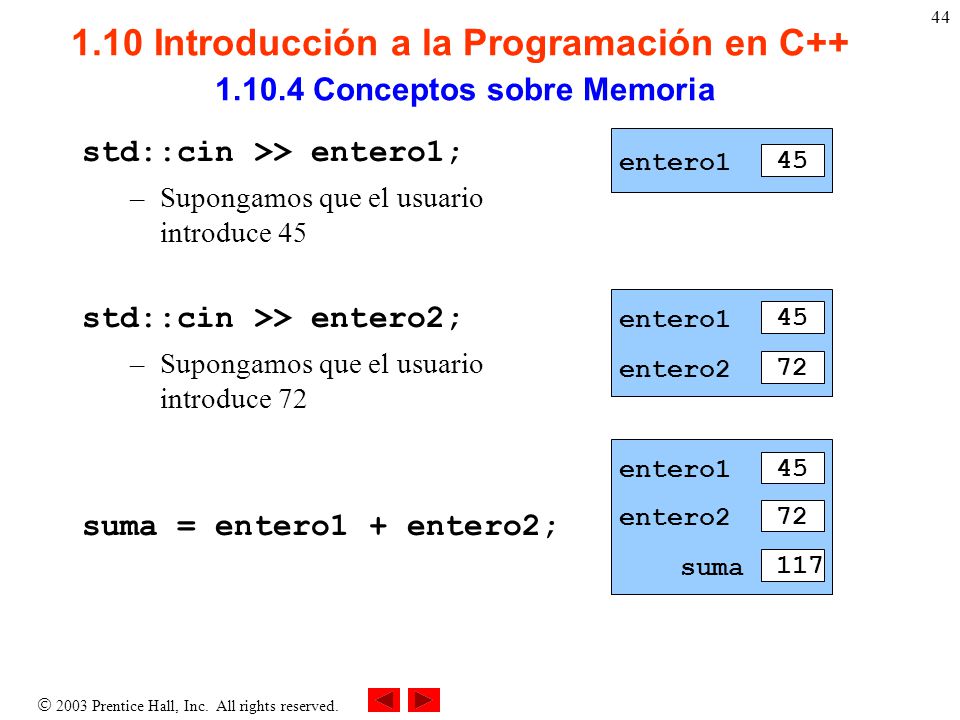 44

1.10 Introducción a la Programación en C++
1.10.4 Conceptos sobre Memoria

std::cin >> entero1;

– Supongamos que el usuario introduce 45

entero1 45

std::cin >> entero2;

– Supongamos que el usuario introduce 72

entero1 45
entero2 72

suma = entero1 + entero2;

entero1 45
entero2 72
suma 117

© 2003 Prentice Hall, Inc. All rights reserved.